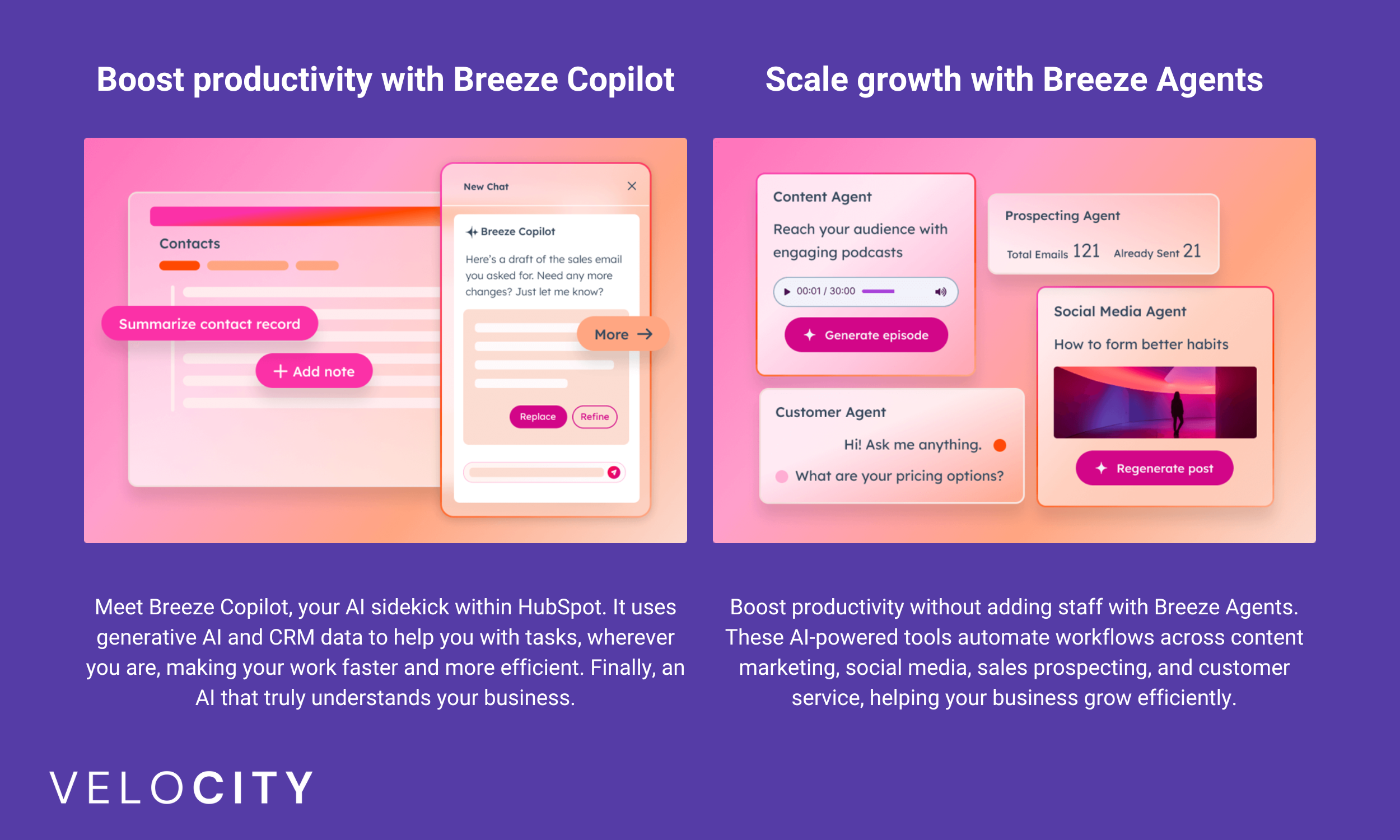 Boost productivity with Breeze Copilot

Contacts

Summarize contact record

+ Add note

New Chat

Breeze Copilot

Here's a draft of the sales email you asked for. Need any more changes? Just let me know?

More →

Replace Refine

Meet Breeze Copilot, your AI sidekick within HubSpot. It uses generative AI and CRM data to help you with tasks, wherever you are, making your work faster and more efficient. Finally, an AI that truly understands your business.

Scale growth with Breeze Agents

Content Agent

Reach your audience with engaging podcasts

00:01 / 30:00

Generate episode

Prospecting Agent

Total Emails 121 Already Sent 21

Social Media Agent

How to form better habits

Regenerate post

Customer Agent

Hi! Ask me anything.

What are your pricing options?

Boost productivity without adding staff with Breeze Agents. These AI-powered tools automate workflows across content marketing, social media, sales prospecting, and customer service, helping your business grow efficiently.

VELOCITY